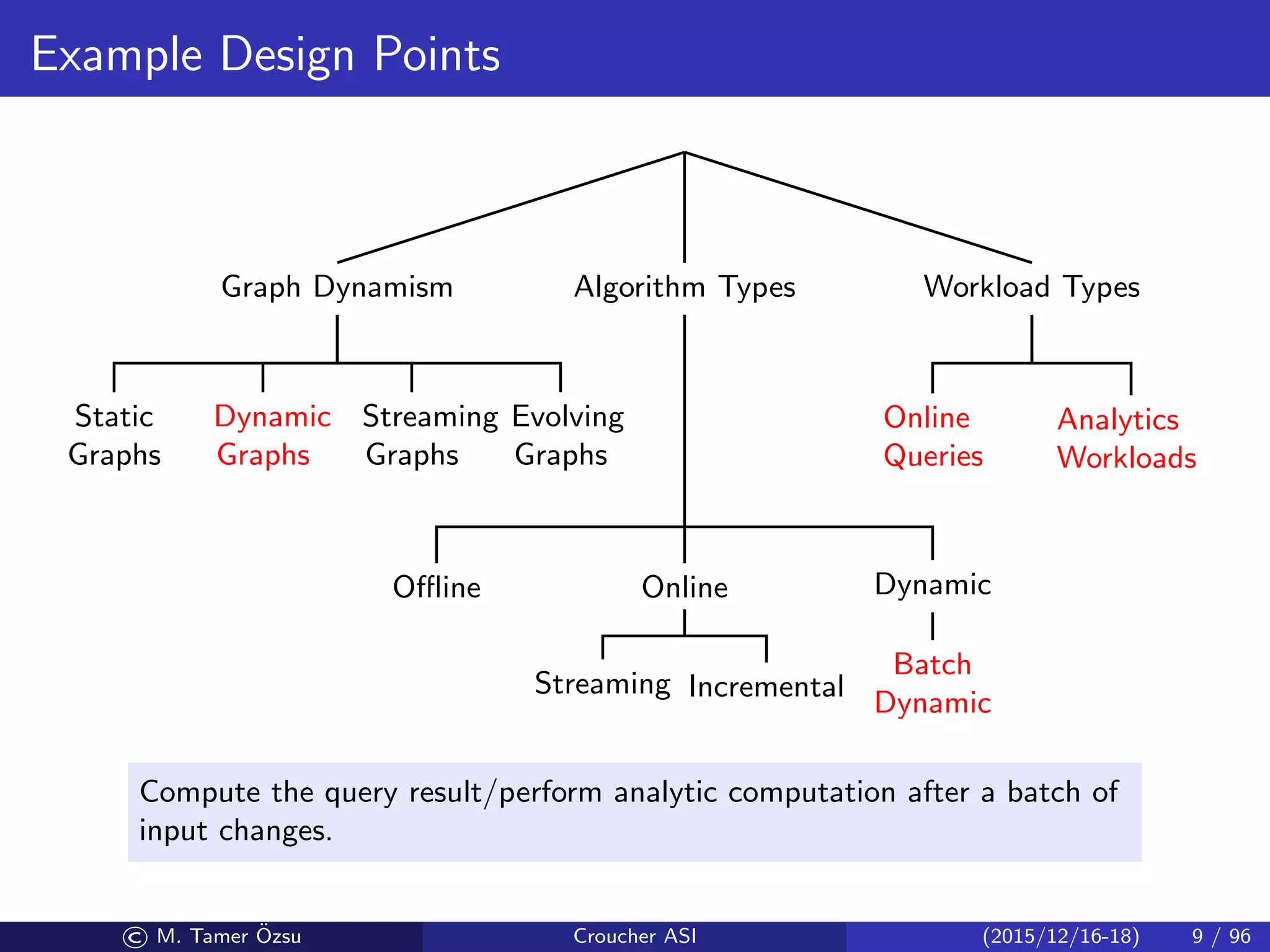 Example Design Points

Graph Dynamism

Algorithm Types

Workload Types

Static Graphs

Dynamic Graphs

Streaming Graphs

Evolving Graphs

Online Queries

Analytics Workloads

Offline

Online

Dynamic

Streaming

Incremental

Batch Dynamic

Compute the query result/perform analytic computation after a batch of input changes.

© M. Tamer Özsu     Croucher ASI     (2015/12/16-18)     9 / 96